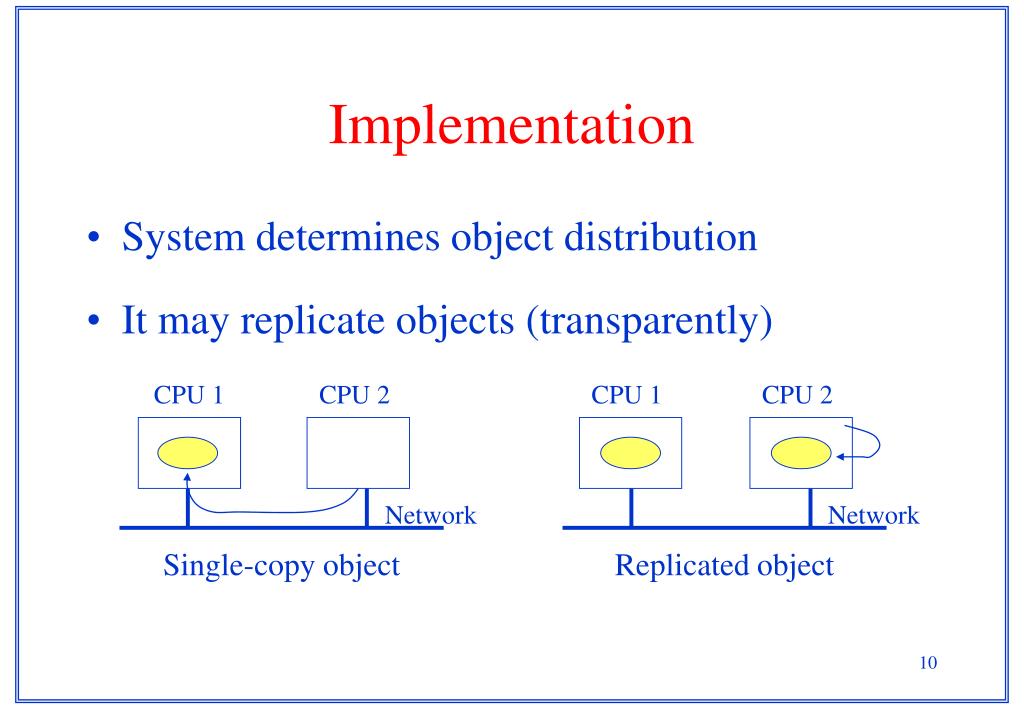 Implementation

• System determines object distribution

• It may replicate objects (transparently)

CPU 1

CPU 2

Network

Single-copy object

CPU 1

CPU 2

Network

Replicated object

10